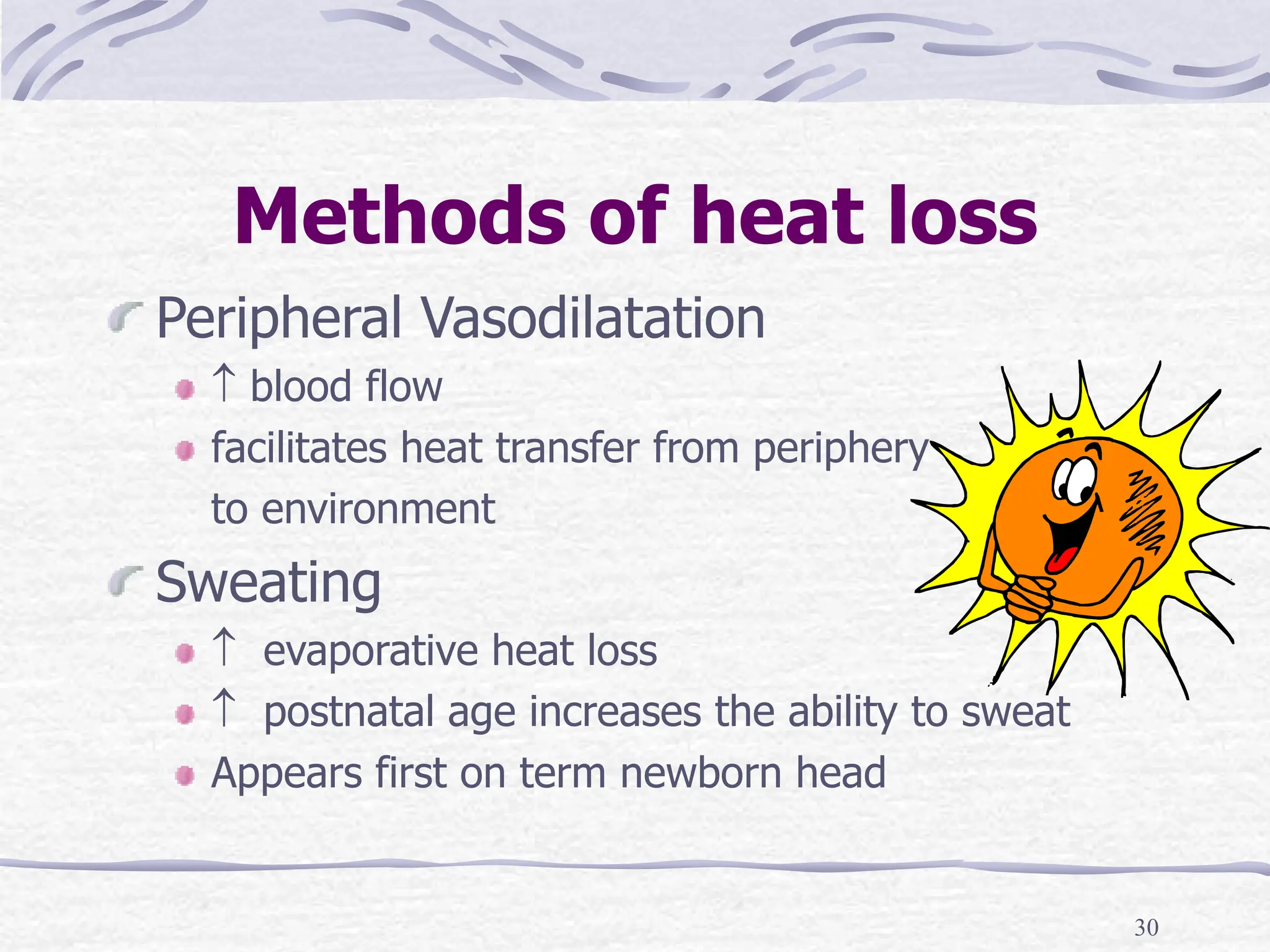 Methods of heat loss

Peripheral Vasodilatation

↑ blood flow

facilitates heat transfer from periphery to environment

Sweating

↑ evaporative heat loss

↑ postnatal age increases the ability to sweat

Appears first on term newborn head

30